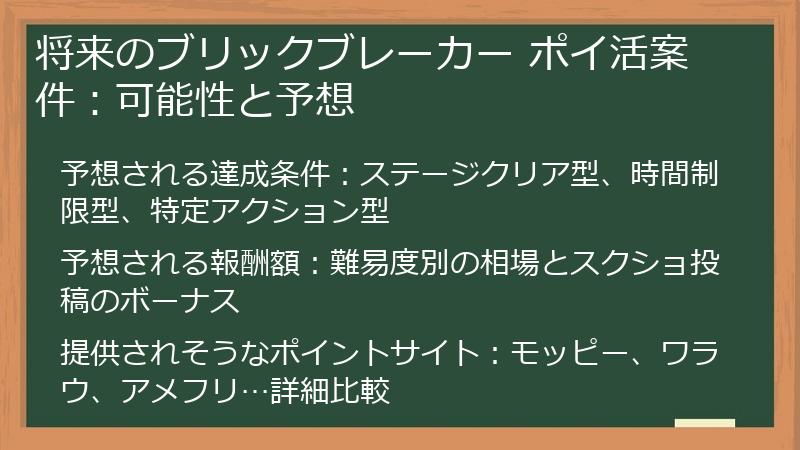 将来のブリックブレーカー ポイ活案件：可能性と予想

予想される達成条件：ステージクリア型、時間制限型、特定アクション型

予想される報酬額：難易度別の相場とスクショ投稿のボーナス

提供されそうなポイントサイト：モッピー、ワラウ、アメフリ…詳細比較